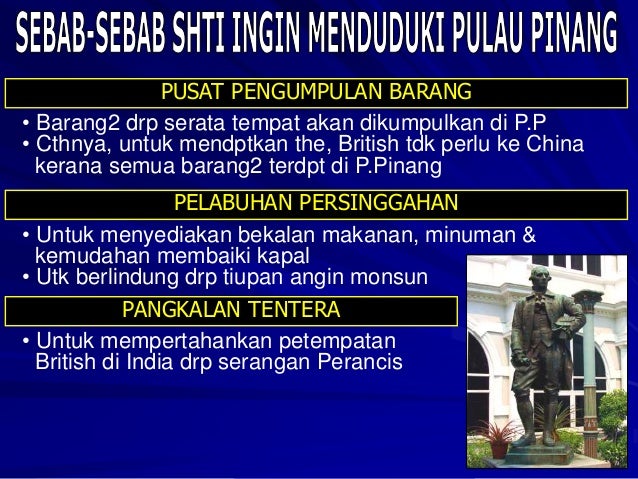 SEBAB-SEBAB SHTI INGIN MENDUDUKI PULAU PINANG

PUSAT PENGUMPULAN BARANG

• Barang2 drp serata tempat akan dikumpulkan di P.P
• Cthnya, untuk mendptkan the, British tdk perlu ke China kerana semua barang2 terdpt di P.Pinang

PELABUHAN PERSINGGAHAN

• Untuk menyediakan bekalan makanan, minuman & kemudahan membaiki kapal
• Utk berlindung drp tiupan angin monsun

PANGKALAN TENTERA

• Untuk mempertahankan petempatan British di India drp serangan Perancis